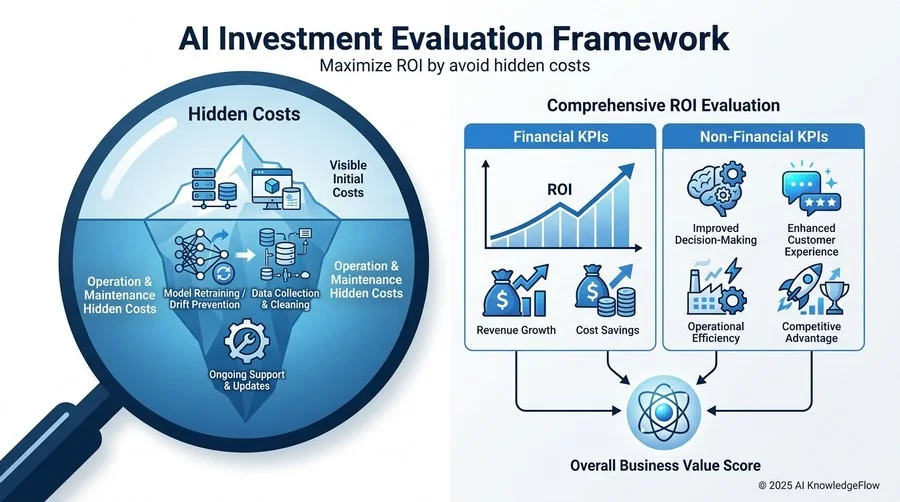 AI Investment Evaluation Framework
Maximize ROI by avoid hidden costs

Hidden Costs

Visible Initial Costs

Operation & Maintenance Hidden Costs

Model Retraining / Drift Prevention

Data Collection & Cleaning

Operation & Maintenance Hidden Costs

Ongoing Support & Updates

Comprehensive ROI Evaluation

Financial KPIs

ROI

Revenue Growth

Cost Savings

Non-Financial KPIs

Improved Decision-Making

Enhanced Customer Experience

Operational Efficiency

Competitive Advantage

Overall Business Value Score

© 2025 AI KnowledgeFlow